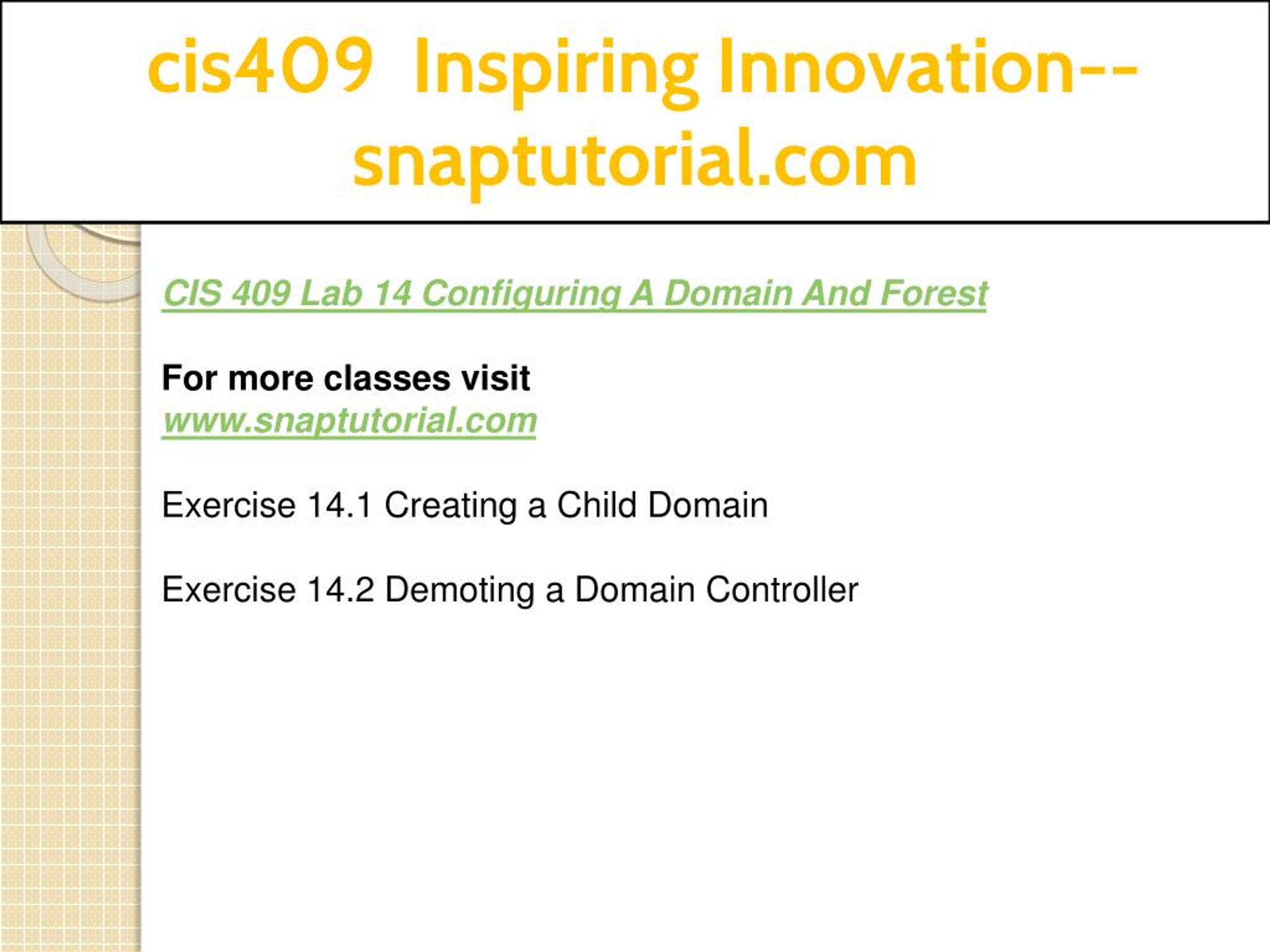 cis409 Inspiring Innovation--snaptutorial.com

CIS 409 Lab 14 Configuring A Domain And Forest

For more classes visit
www.snaptutorial.com

Exercise 14.1 Creating a Child Domain

Exercise 14.2 Demoting a Domain Controller